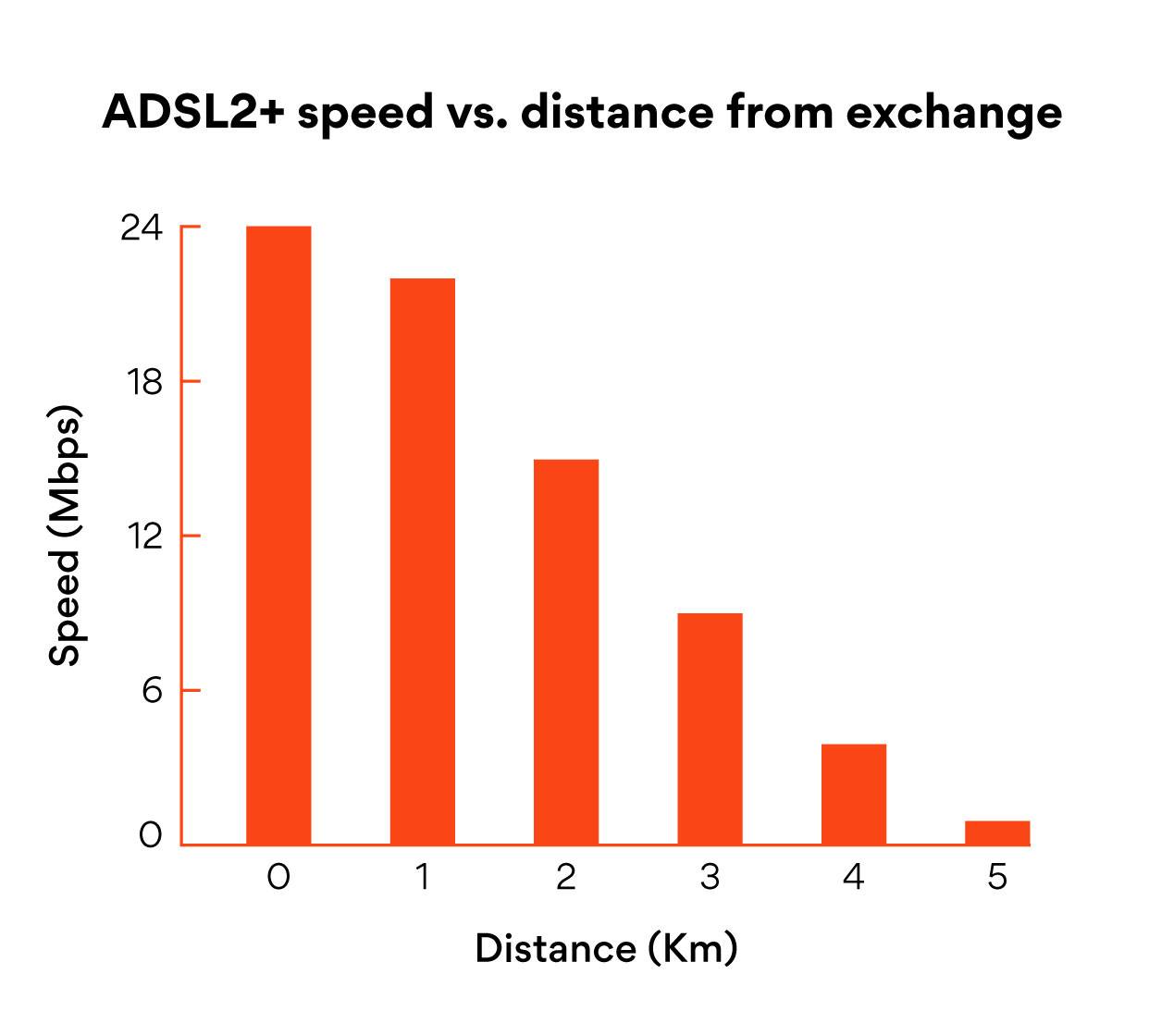 ADSL2+ speed vs. distance from exchange

Speed (Mbps)

24
18
12
6
0

0
1
2
3
4
5

Distance (Km)